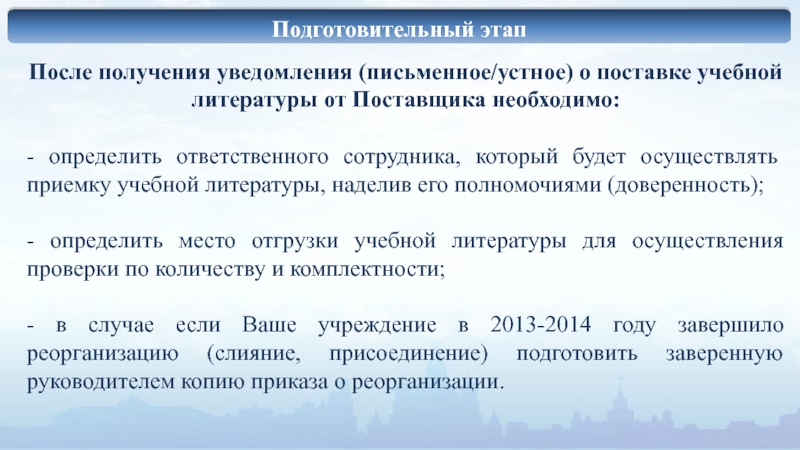 Подготовительный этап

После получения уведомления (письменное/устное) о поставке учебной литературы от Поставщика необходимо:

- определить ответственного сотрудника, который будет осуществлять приемку учебной литературы, наделив его полномочиями (доверенность);

- определить место отгрузки учебной литературы для осуществления проверки по количеству и комплектности;

- в случае если Ваше учреждение в 2013-2014 году завершило реорганизацию (слияние, присоединение) подготовить заверенную руководителем копию приказа о реорганизации.